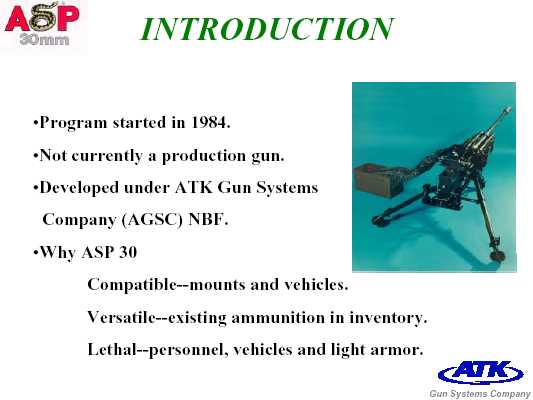 ASP 30mm

INTRODUCTION

•Program started in 1984.

•Not currently a production gun.

•Developed under ATK Gun Systems Company (AGSC) NBF.

•Why ASP 30

Compatible--mounts and vehicles.

Versatile--existing ammunition in inventory.

Lethal--personnel, vehicles and light armor.

ATK
Gun Systems Company